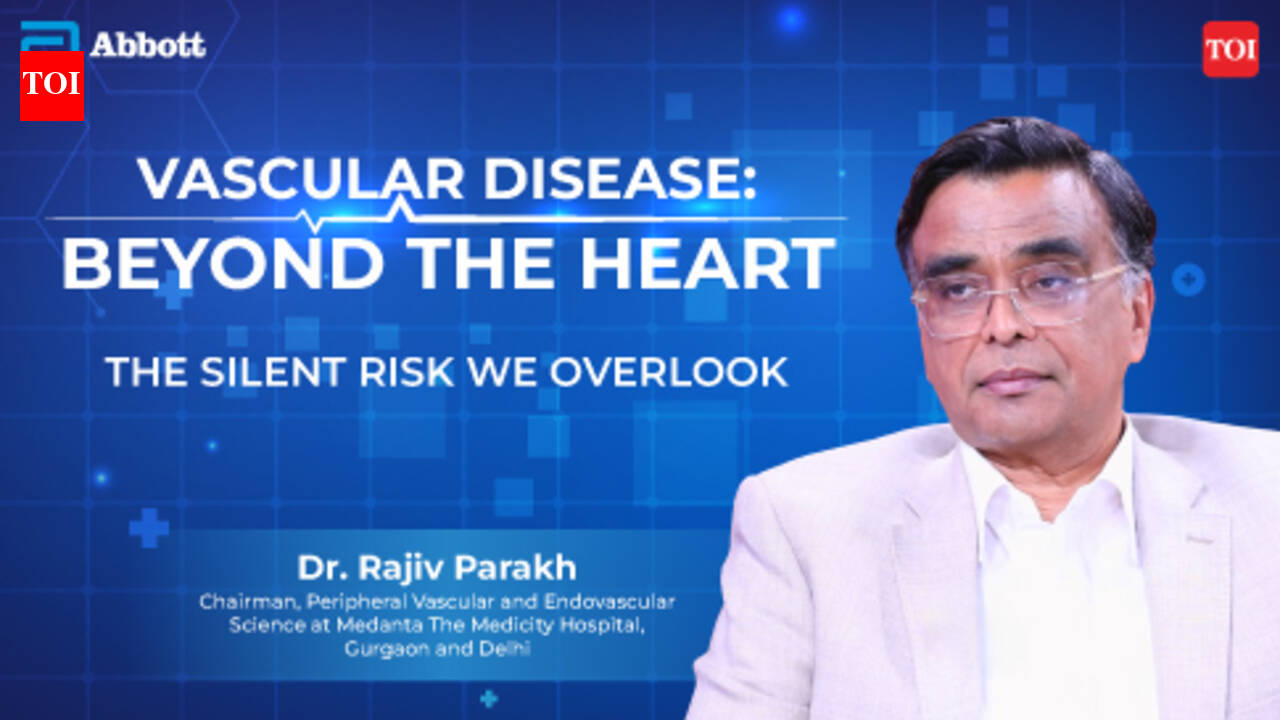 Abbott

TOI

TOI

VASCULAR DISEASE: BEYOND THE HEART

THE SILENT RISK WE OVERLOOK

Dr. Rajiv Parakh

Chairman, Peripheral Vascular and Endovascular Science at Medanta The Medicity Hospital, Gurgaon and Delhi